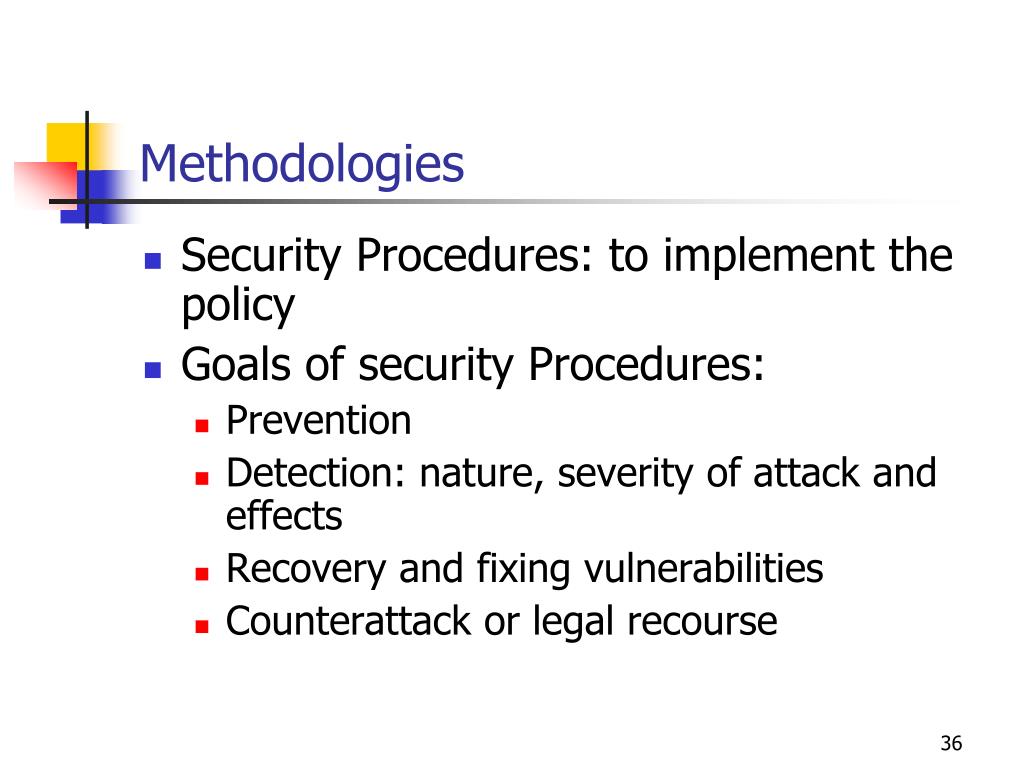 Methodologies

- Security Procedures: to implement the policy
- Goals of security Procedures:
  - Prevention
  - Detection: nature, severity of attack and effects
  - Recovery and fixing vulnerabilities
  - Counterattack or legal recourse

36